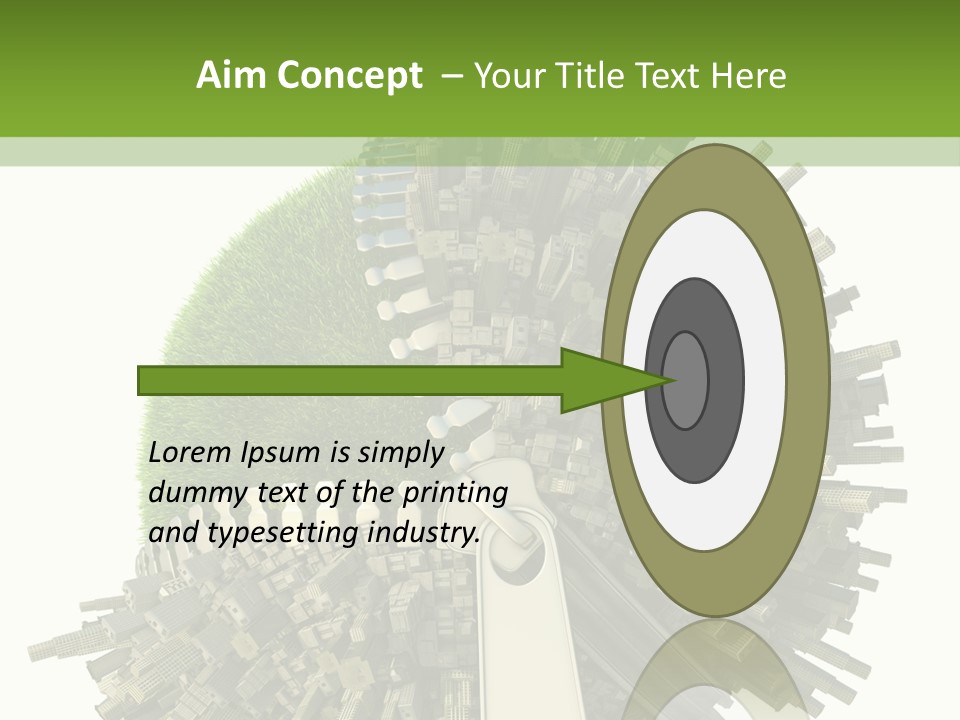 Aim Concept – Your Title Text Here

Lorem Ipsum is simply dummy text of the printing and typesetting industry.